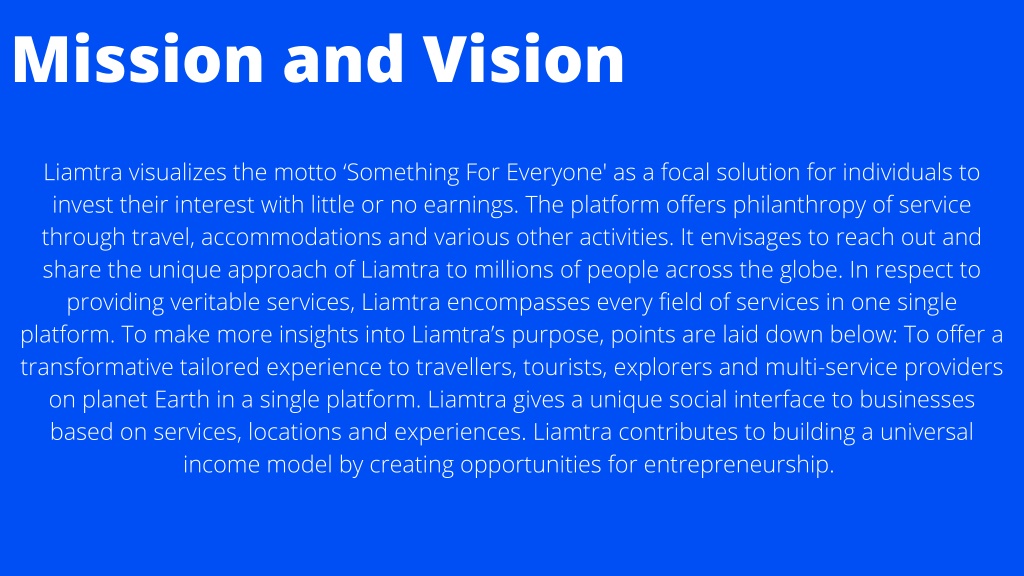 Mission and Vision

Liamtra visualizes the motto ‘Something For Everyone' as a focal solution for individuals to invest their interest with little or no earnings. The platform offers philanthropy of service through travel, accommodations and various other activities. It envisages to reach out and share the unique approach of Liamtra to millions of people across the globe. In respect to providing veritable services, Liamtra encompasses every field of services in one single platform. To make more insights into Liamtra’s purpose, points are laid down below: To offer a transformative tailored experience to travellers, tourists, explorers and multi-service providers on planet Earth in a single platform. Liamtra gives a unique social interface to businesses based on services, locations and experiences. Liamtra contributes to building a universal income model by creating opportunities for entrepreneurship.